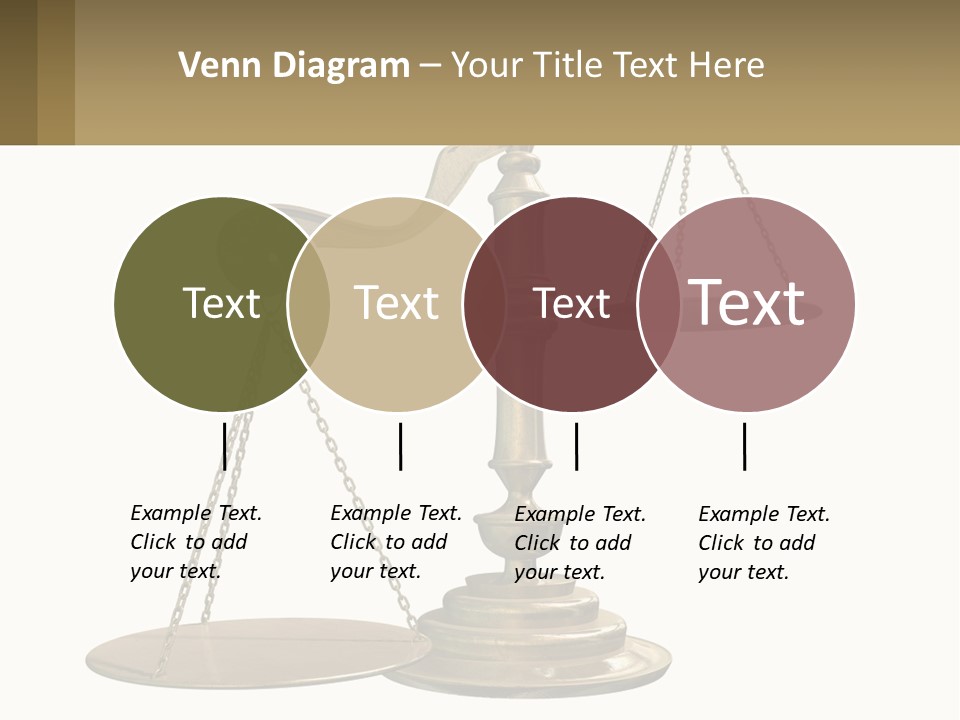 Venn Diagram – Your Title Text Here

Text

Text

Text

Text

Example Text. Click to add your text.

Example Text. Click to add your text.

Example Text. Click to add your text.

Example Text. Click to add your text.